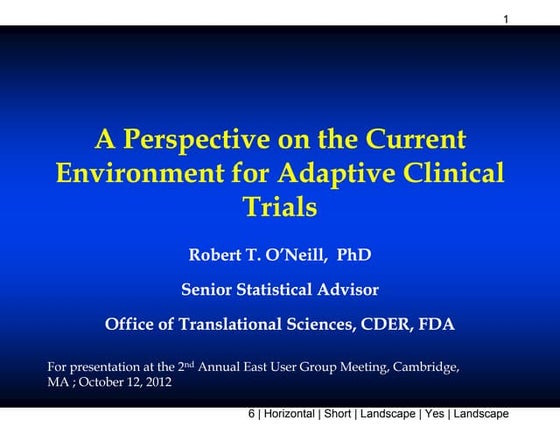 1

A Perspective on the Current Environment for Adaptive Clinical Trials

Robert T. O'Neill, PhD

Senior Statistical Advisor

Office of Translational Sciences, CDER, FDA

For presentation at the 2$^{nd}$ Annual East User Group Meeting, Cambridge, MA ; October 12, 2012

6 | Horizontal | Short | Landscape | Yes | Landscape